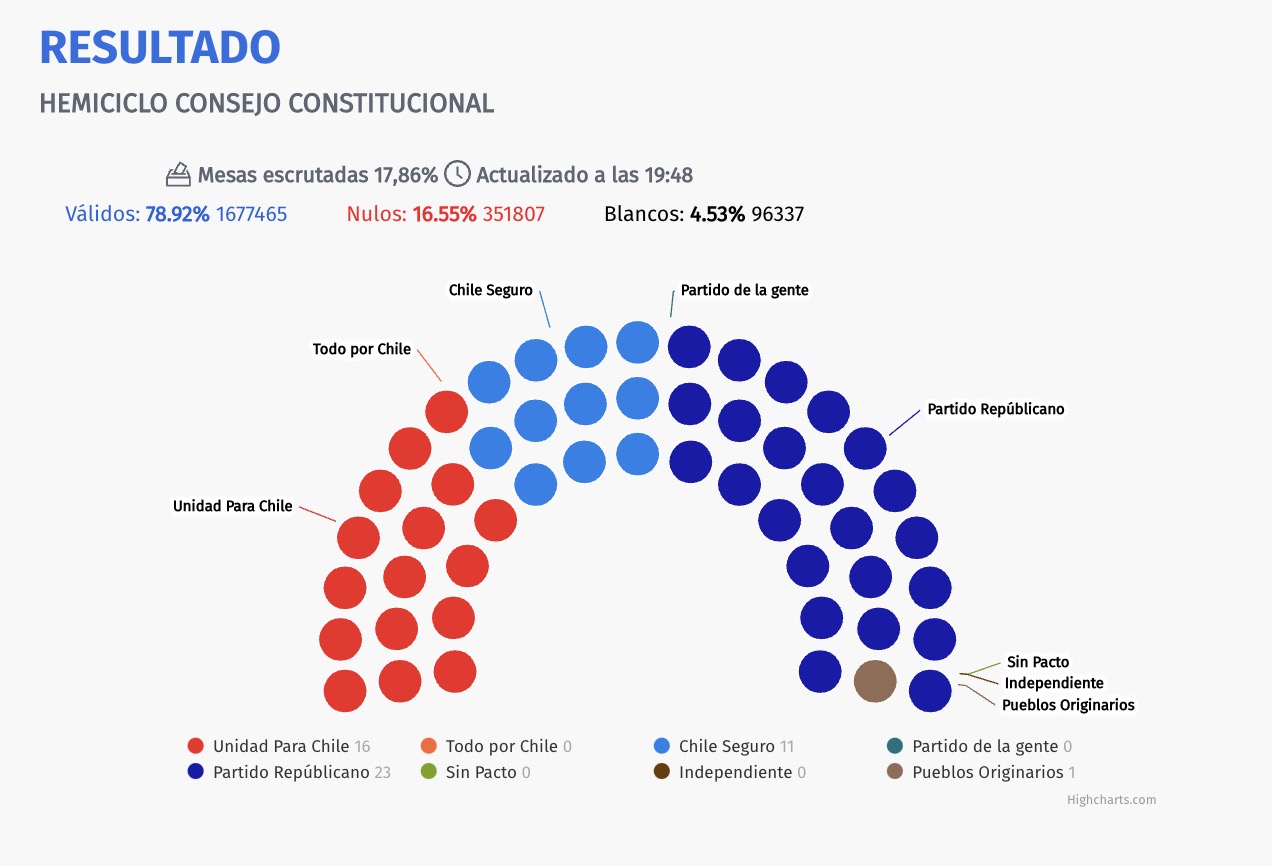 RESULTADO

HEMICICLO CONSEJO CONSTITUCIONAL

Mesas escrutadas 17,86% Actualizado a las 19:48

Válidos: 78.92% 1677465 Nulos: 16.55% 351807 Blancos: 4.53% 96337

Chile Seguro
Partido de la gente
Todo por Chile
Partido Repúblicano
Unidad Para Chile
Sin Pacto
Independiente
Pueblos Originarios

Unidad Para Chile 16
Todo por Chile 0
Chile Seguro 11
Partido de la gente 0
Partido Repúblicano 23
Sin Pacto 0
Independiente 0
Pueblos Originarios 1

Highcharts.com